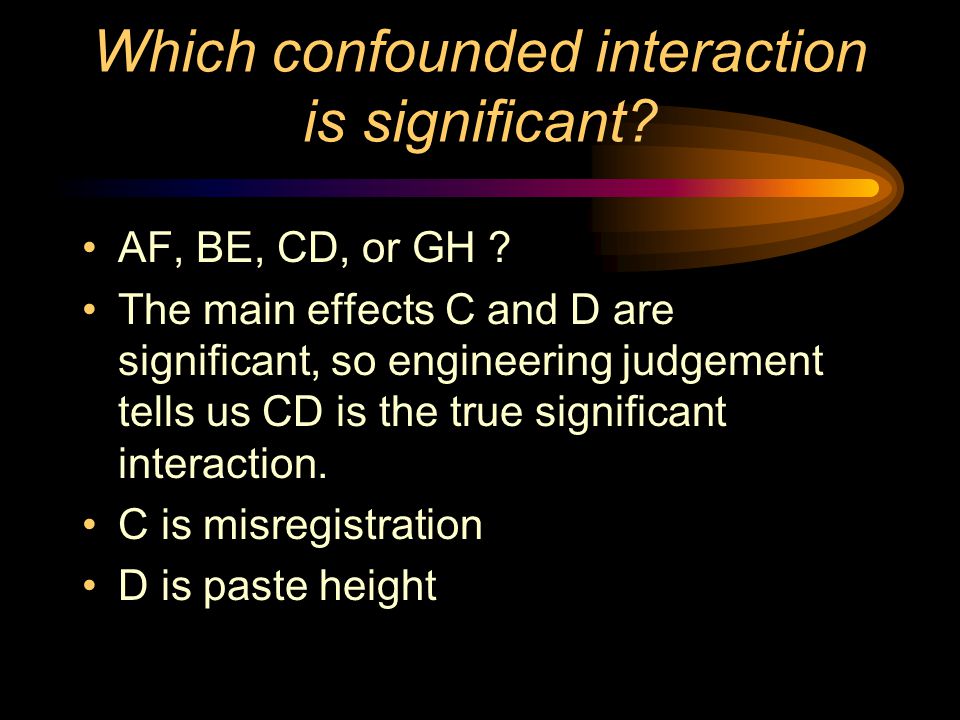 Which confounded interaction is significant?

• AF, BE, CD, or GH ?
• The main effects C and D are significant, so engineering judgement tells us CD is the true significant interaction.
• C is misregistration
• D is paste height